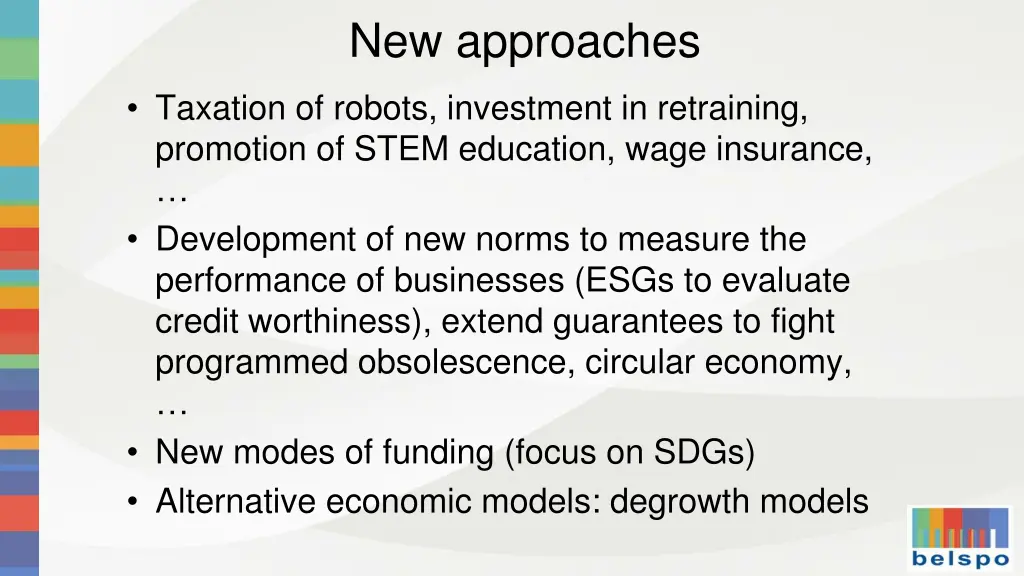 New approaches

• Taxation of robots, investment in retraining, promotion of STEM education, wage insurance, …
• Development of new norms to measure the performance of businesses (ESGs to evaluate credit worthiness), extend guarantees to fight programmed obsolescence, circular economy, …
• New modes of funding (focus on SDGs)
• Alternative economic models: degrowth models

belspo